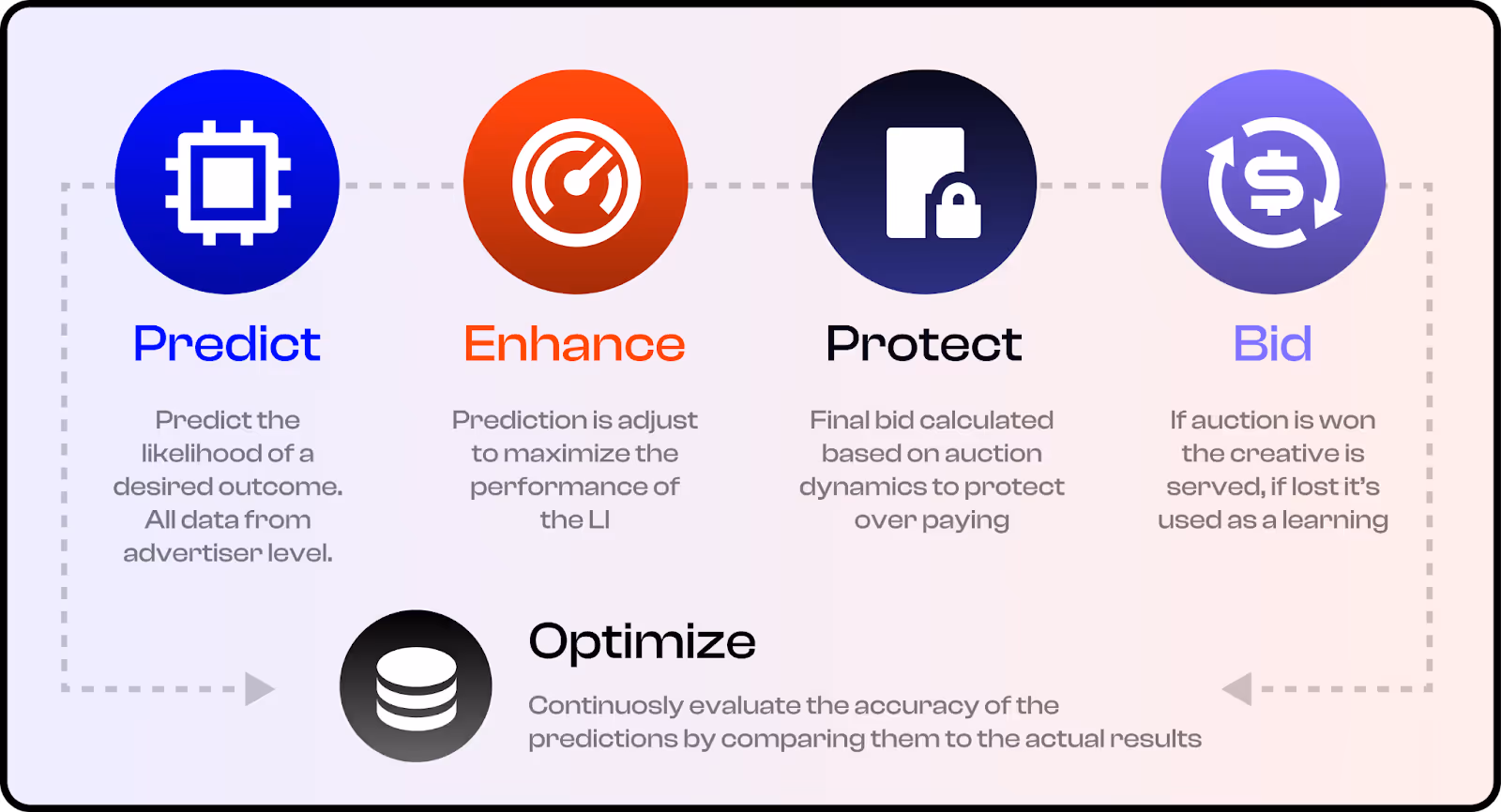 Predict

Predict the likelihood of a desired outcome. All data from advertiser level.

Enhance

Prediction is adjust to maximize the performance of the LI

Protect

Final bid calculated based on auction dynamics to protect over paying

Bid

If auction is won the creative is served, if lost it's used as a learning

Optimize

Continuosly evaluate the accuracy of the predictions by comparing them to the actual results